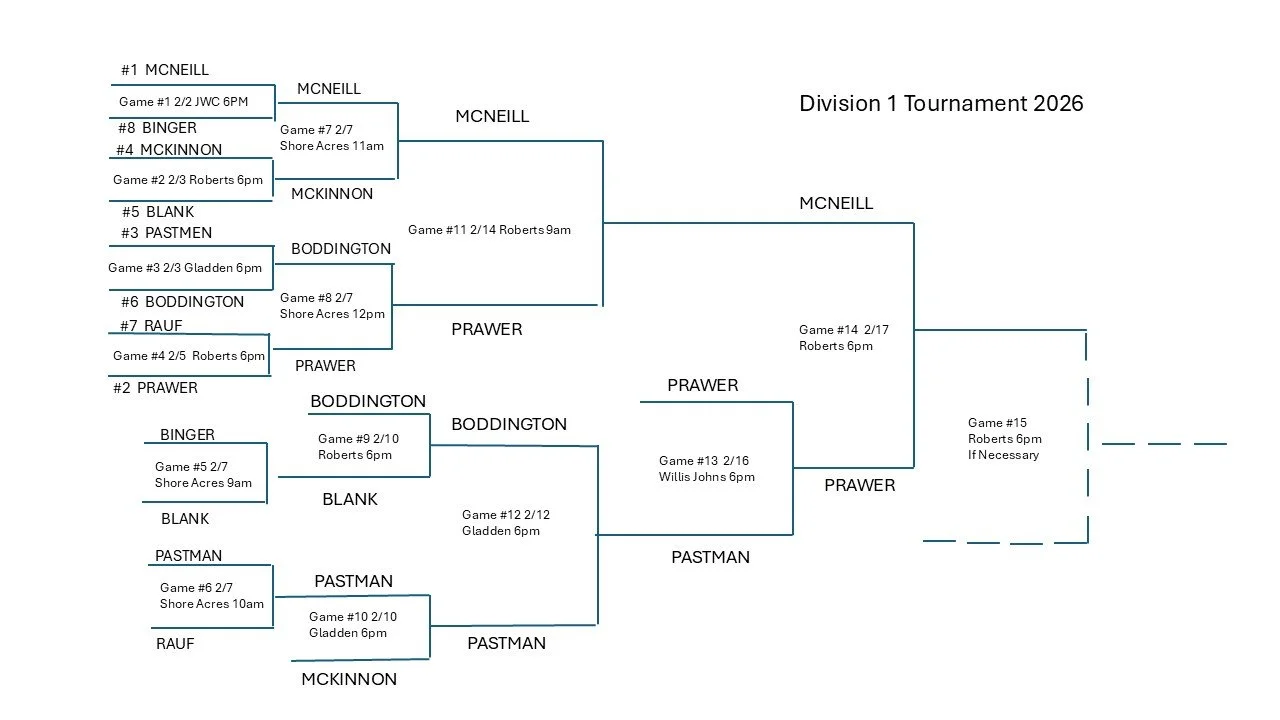 Division 1 Tournament 2026

#1 MCNEILL
Game #1 2/2 JWC 6PM
#8 BINGER
#4 MCKINNON
Game #2 2/3 Roberts 6pm
#5 BLANK
#3 PASTMEN
Game #3 2/3 Gladden 6pm
#6 BODDINGTON
#7 RAUF
Game #4 2/5 Roberts 6pm
#2 PRAWER

MCNEILL
Game #7 2/7
Shore Acres 11am
MCKINNON
BODDINGTON
Game #8 2/7
Shore Acres 12pm
PRAWER

MCNEILL
Game #11 2/14 Roberts 9am
PRAWER

MCNEILL
Game #14 2/17
Roberts 6pm
PRAWER

Game #15
Roberts 6pm
If Necessary

BINGER
Game #5 2/7
Shore Acres 9am
BLANK
PASTMAN
Game #6 2/7
Shore Acres 10am
RAUF

BODDINGTON
Game #9 2/10
Roberts 6pm
BLANK
PASTMAN
Game #10 2/10
Gladden 6pm
MCKINNON

BODDINGTON
Game #12 2/12
Gladden 6pm
PASTMAN

PRAWER
Game #13 2/16
Willis Johns 6pm
PASTMAN